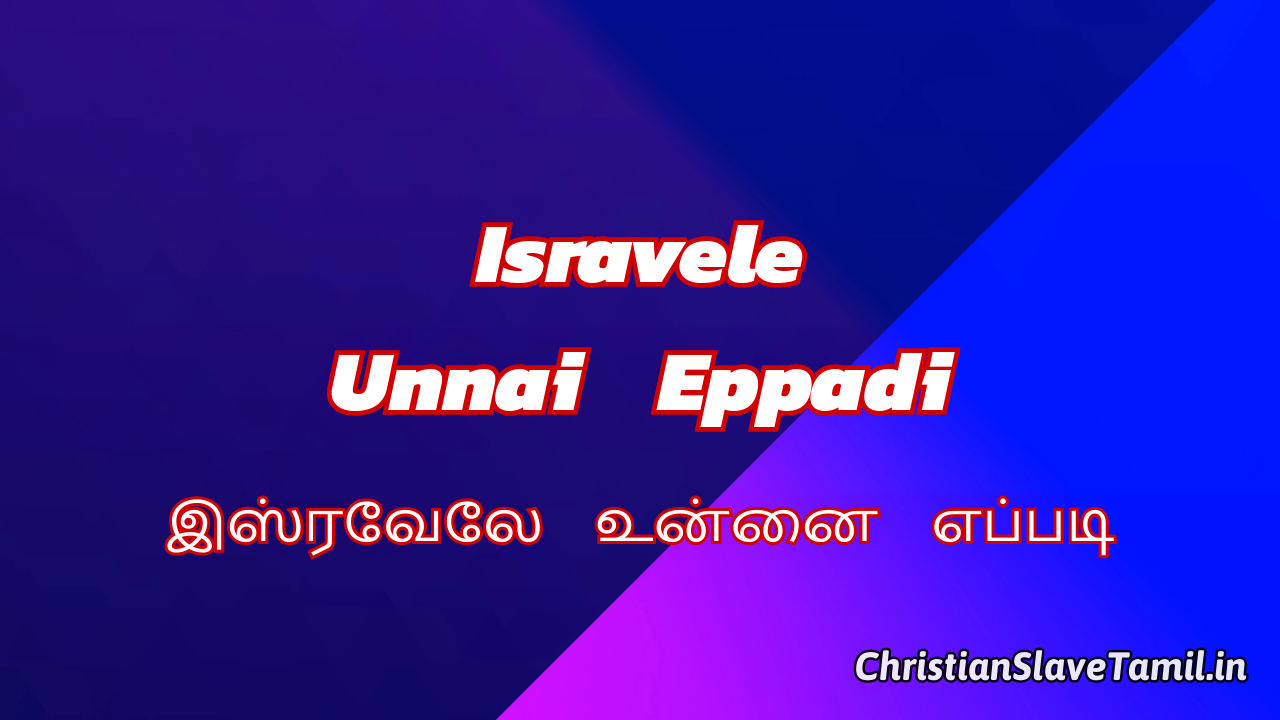 Isravele
Unnai Eppadi

இஸ்ரவேலே உன்னை எப்படி

ChristianSlaveTamil.in